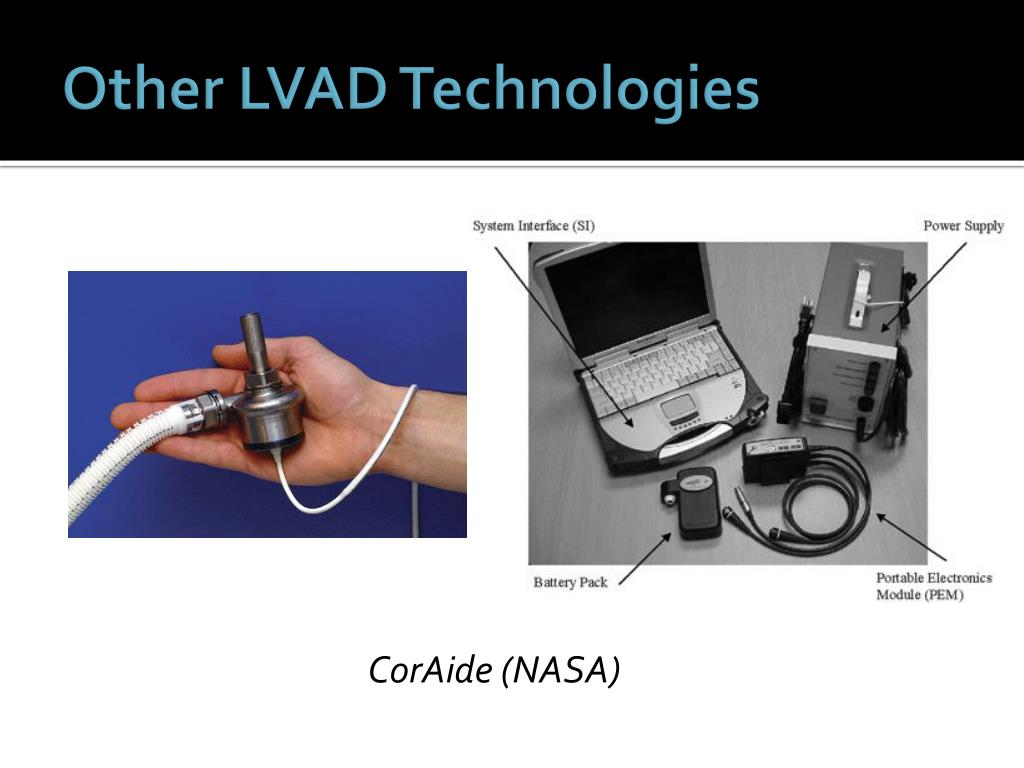 Other LVAD Technologies

System Interface (SI)

Power Supply

Battery Pack

Portable Electronics Module (PEM)

CorAide (NASA)